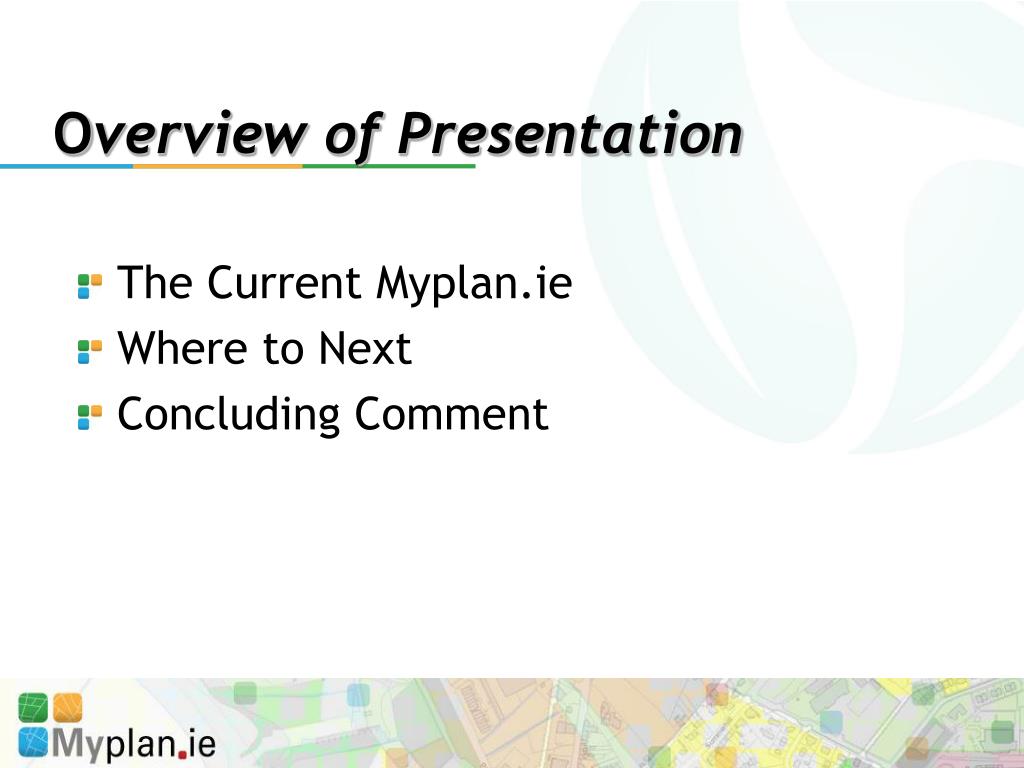 Overview of Presentation

The Current Myplan.ie
Where to Next
Concluding Comment

Myplan.ie